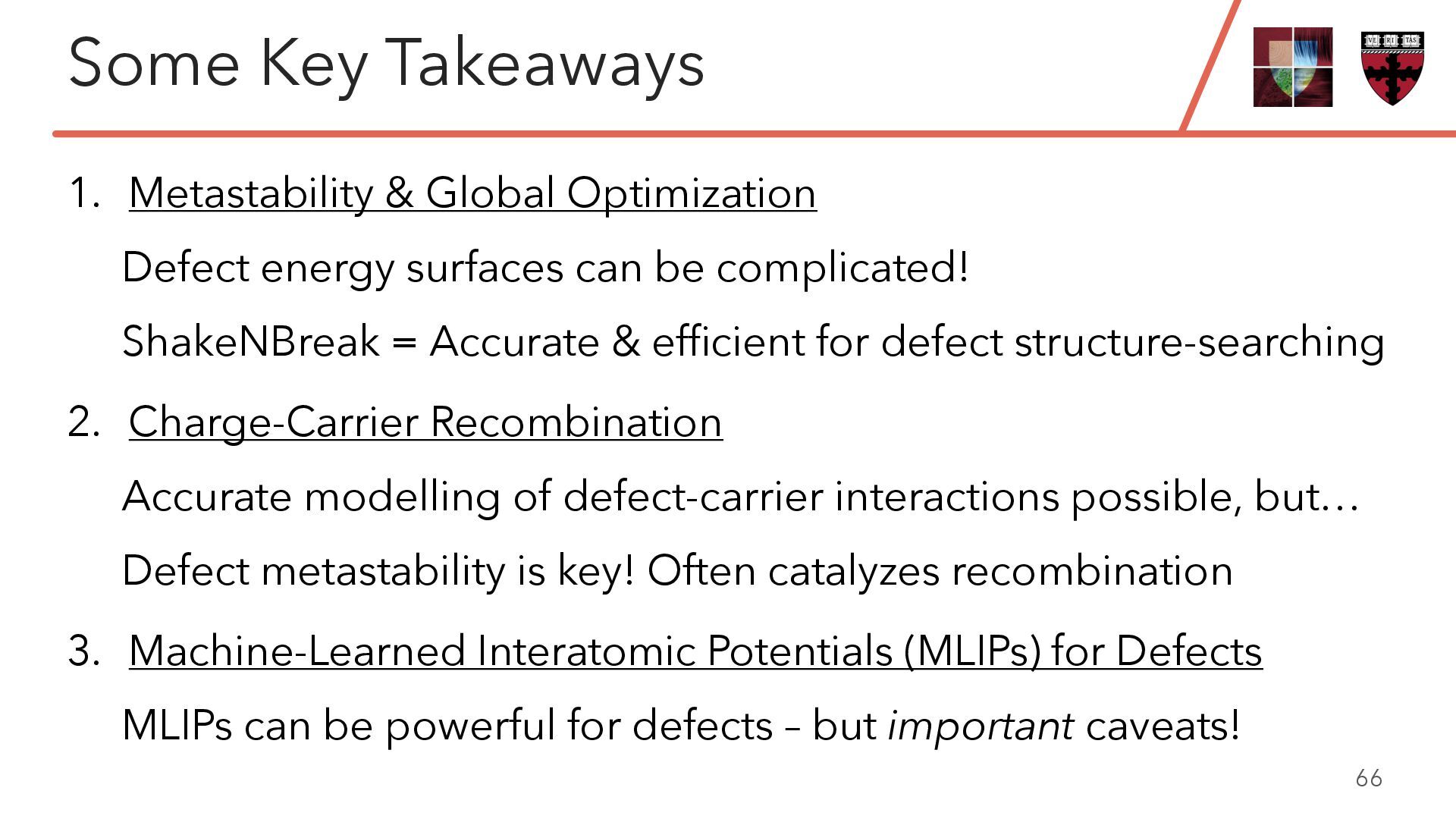 Some Key Takeaways

VE RI TAS

1. Metastability & Global Optimization

Defect energy surfaces can be complicated!

ShakeNBreak = Accurate & efficient for defect structure-searching

2. Charge-Carrier Recombination

Accurate modelling of defect-carrier interactions possible, but…

Defect metastability is key! Often catalyzes recombination

3. Machine-Learned Interatomic Potentials (MLIPs) for Defects

MLIPs can be powerful for defects – but important caveats!

66